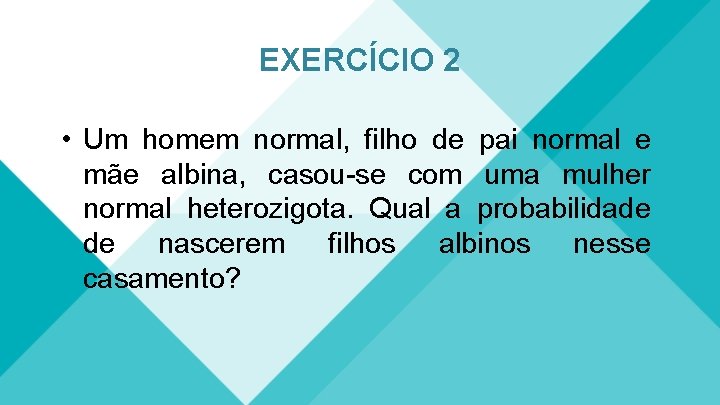 EXERCÍCIO 2

• Um homem normal, filho de pai normal e mãe albina, casou-se com uma mulher normal heterozigota. Qual a probabilidade de nascerem filhos albinos nesse casamento?